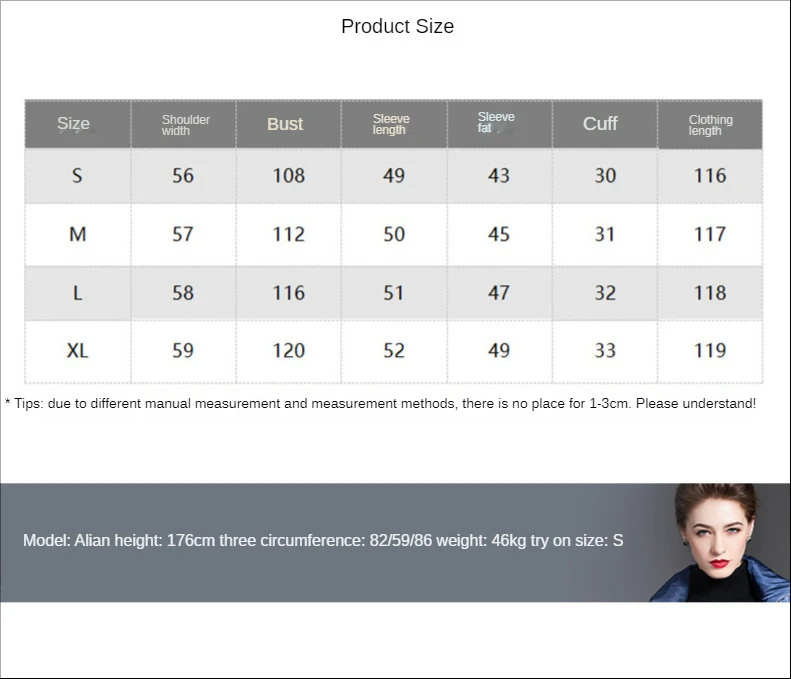 Product Size

| Size | Shoulder width | Bust | Sleeve length | Sleeve fat | Cuff | Clothing length |
|---|---|---|---|---|---|---|
| S | 56 | 108 | 49 | 43 | 30 | 116 |
| M | 57 | 112 | 50 | 45 | 31 | 117 |
| L | 58 | 116 | 51 | 47 | 32 | 118 |
| XL | 59 | 120 | 52 | 49 | 33 | 119 |

* Tips: due to different manual measurement and measurement methods, there is no place for 1-3cm. Please understand!

Model: Alian height: 176cm three circumference: 82/59/86 weight: 46kg try on size: S